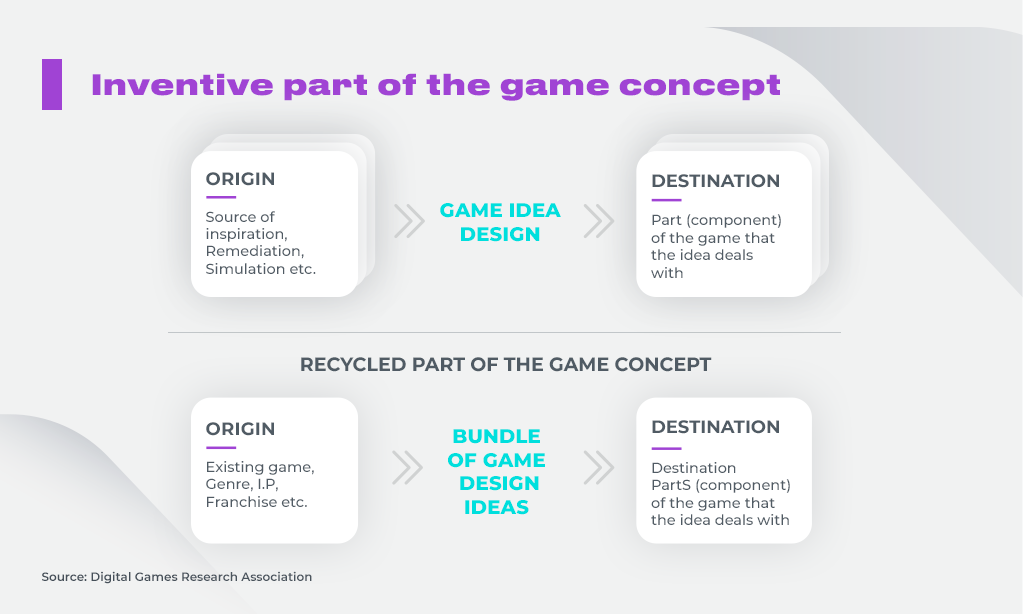 Inventive part of the game concept

ORIGIN

Source of inspiration, Remediation, Simulation etc.

GAME IDEA DESIGN

DESTINATION

Part (component) of the game that the idea deals with

RECYCLED PART OF THE GAME CONCEPT

ORIGIN

Existing game, Genre, I.P, Franchise etc.

BUNDLE OF GAME DESIGN IDEAS

DESTINATION

Destination PartS (component) of the game that the idea deals with

Source: Digital Games Research Association